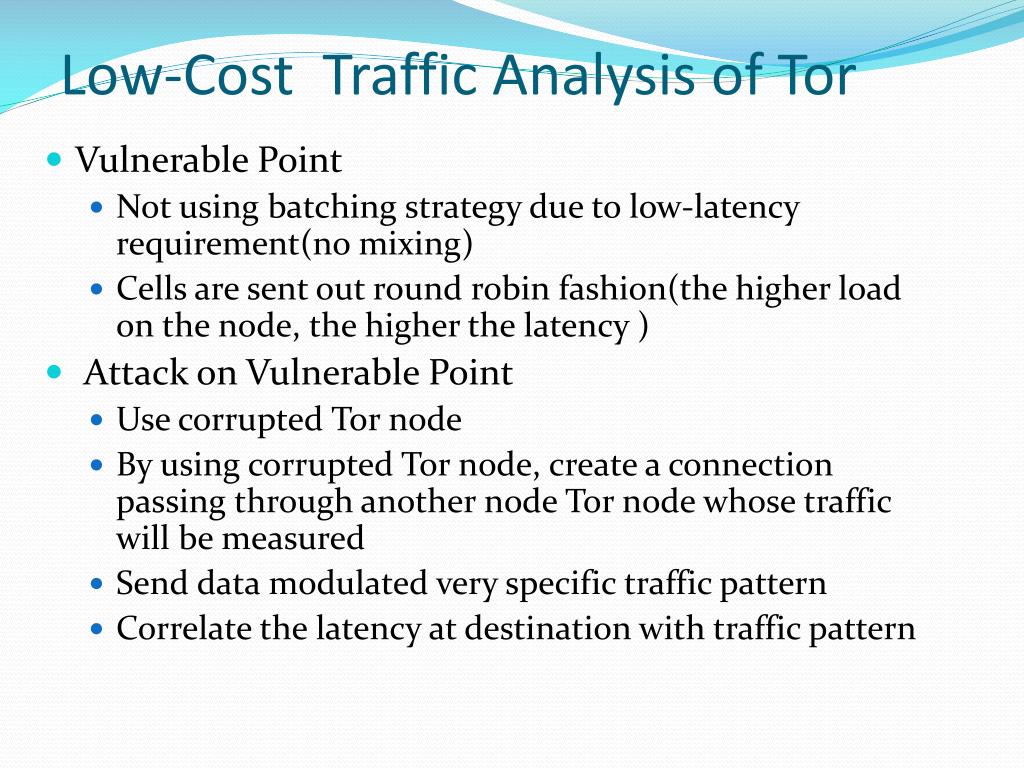 Low-Cost Traffic Analysis of Tor

- Vulnerable Point
  - Not using batching strategy due to low-latency requirement(no mixing)
  - Cells are sent out round robin fashion(the higher load on the node, the higher the latency )
- Attack on Vulnerable Point
  - Use corrupted Tor node
  - By using corrupted Tor node, create a connection passing through another node Tor node whose traffic will be measured
  - Send data modulated very specific traffic pattern
  - Correlate the latency at destination with traffic pattern